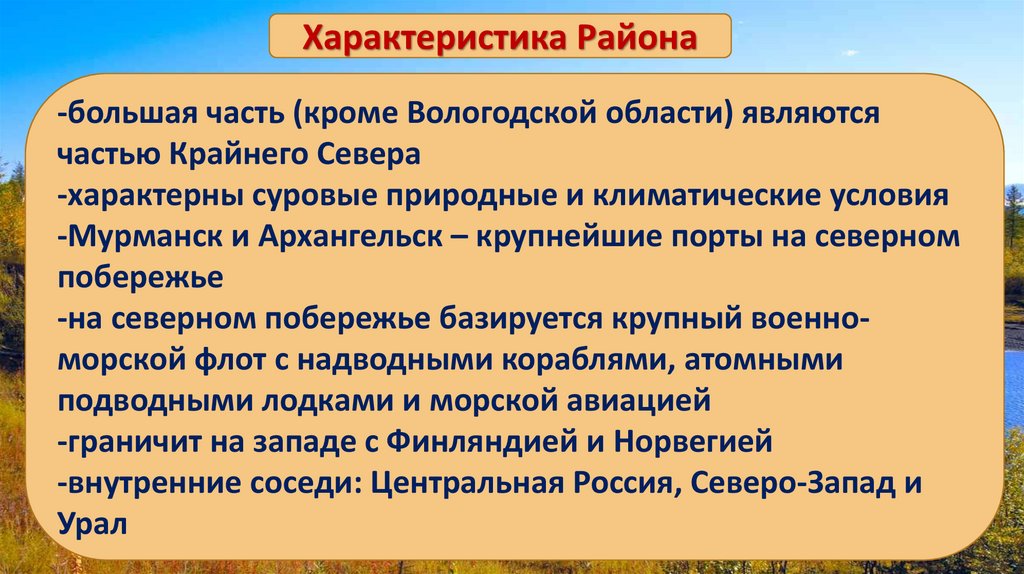 Характеристика Района

-большая часть (кроме Вологодской области) являются частью Крайнего Севера
-характерны суровые природные и климатические условия
-Мурманск и Архангельск – крупнейшие порты на северном побережье
-на северном побережье базируется крупный военно-морской флот с надводными кораблями, атомными подводными лодками и морской авиацией
-граничит на западе с Финляндией и Норвегией
-внутренние соседи: Центральная Россия, Северо-Запад и Урал